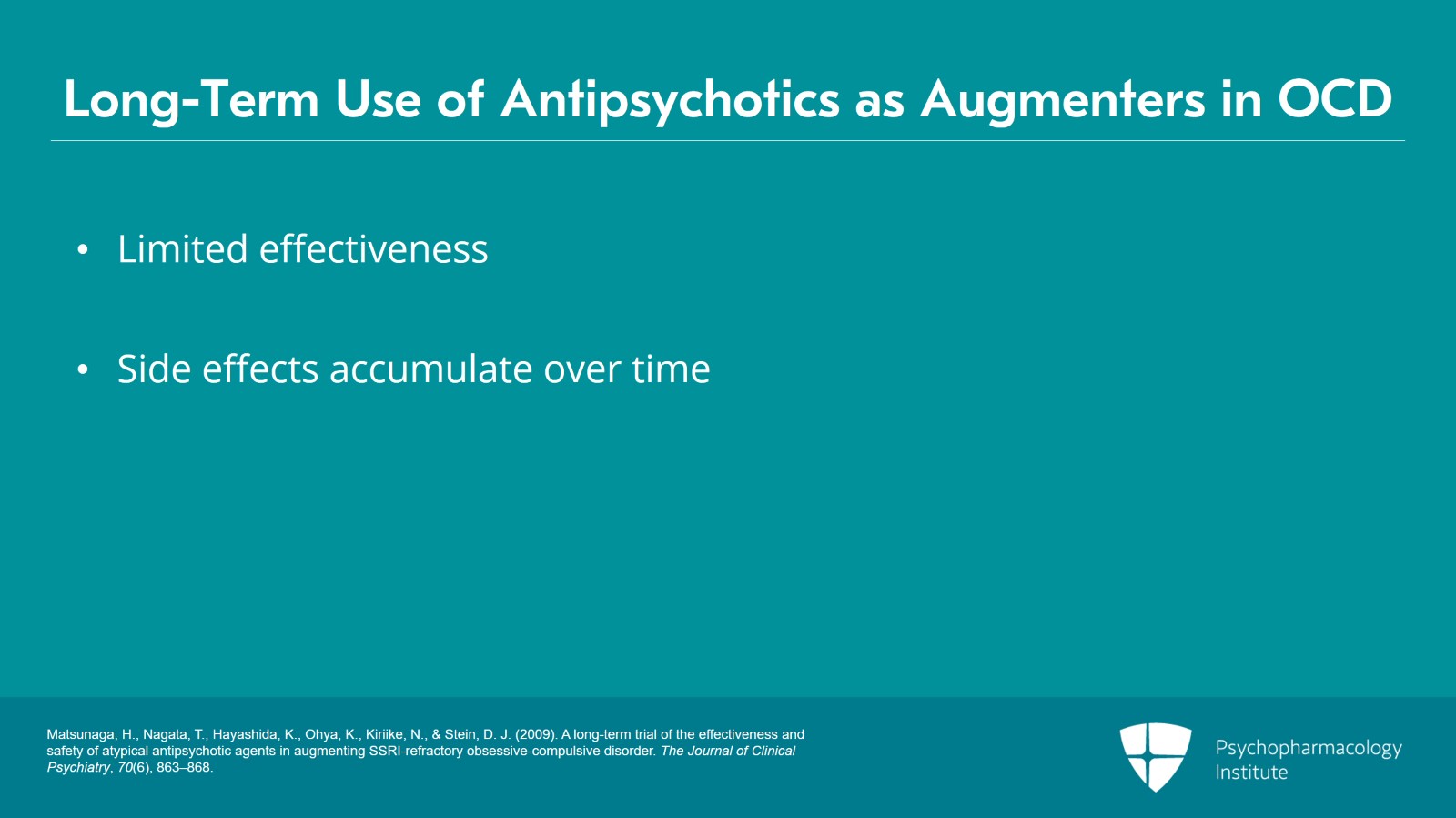 Long-Term Use of Antipsychotics as Augmenters in OCD

• Limited effectiveness

• Side effects accumulate over time

Matsunaga, H., Nagata, T., Hayashida, K., Ohya, K., Kiriike, N., & Stein, D. J. (2009). A long-term trial of the effectiveness and safety of atypical antipsychotic agents in augmenting SSRI-refractory obsessive-compulsive disorder. The Journal of Clinical Psychiatry, 70(6), 863–868.

Psychopharmacology Institute